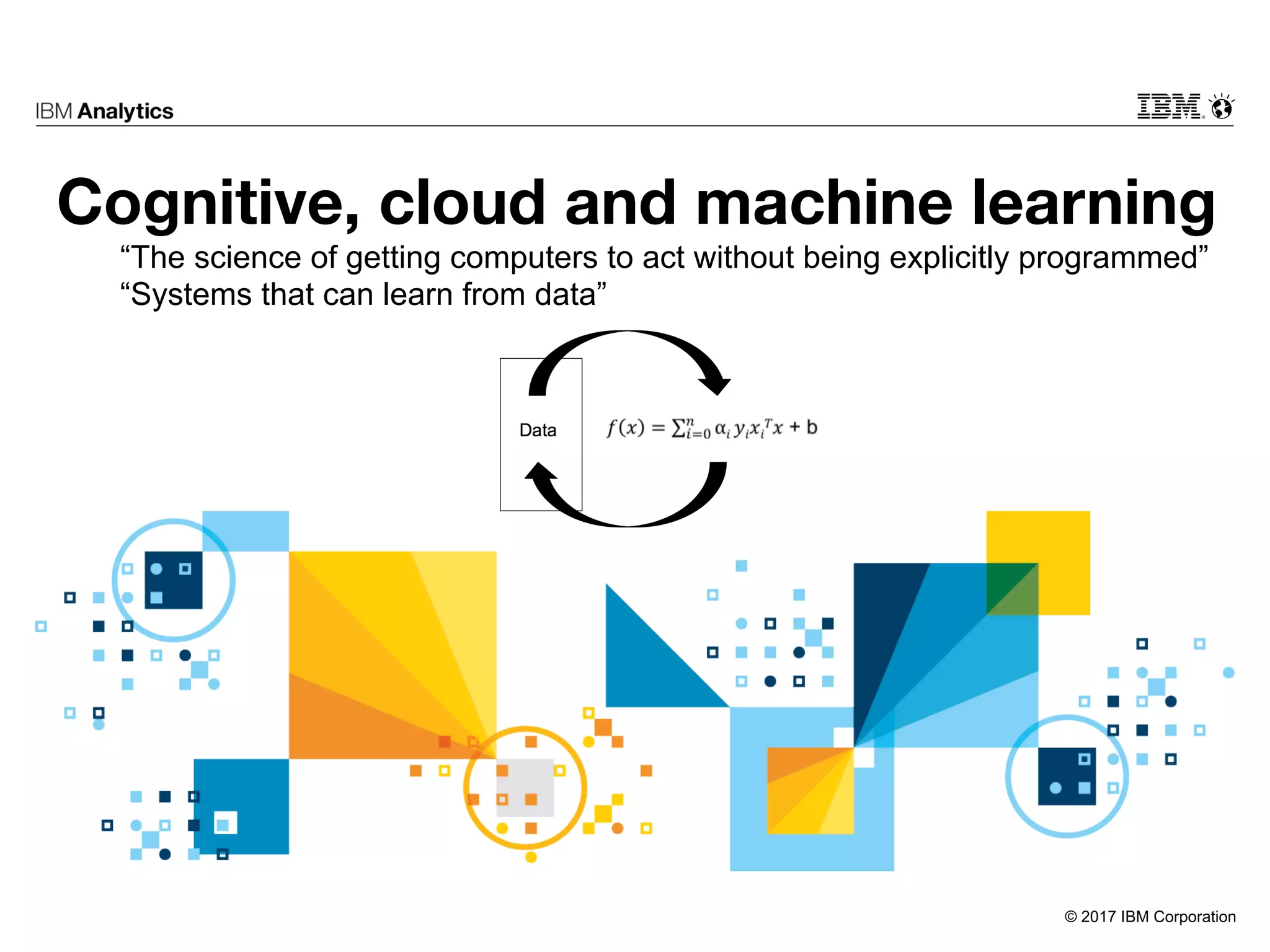 IBM Analytics

IBM

Cognitive, cloud and machine learning

“The science of getting computers to act without being explicitly programmed”
“Systems that can learn from data”

Data

$f(x) = \sum_{i=0}^{n} \alpha_i y_i x_i^T x + b$

© 2017 IBM Corporation